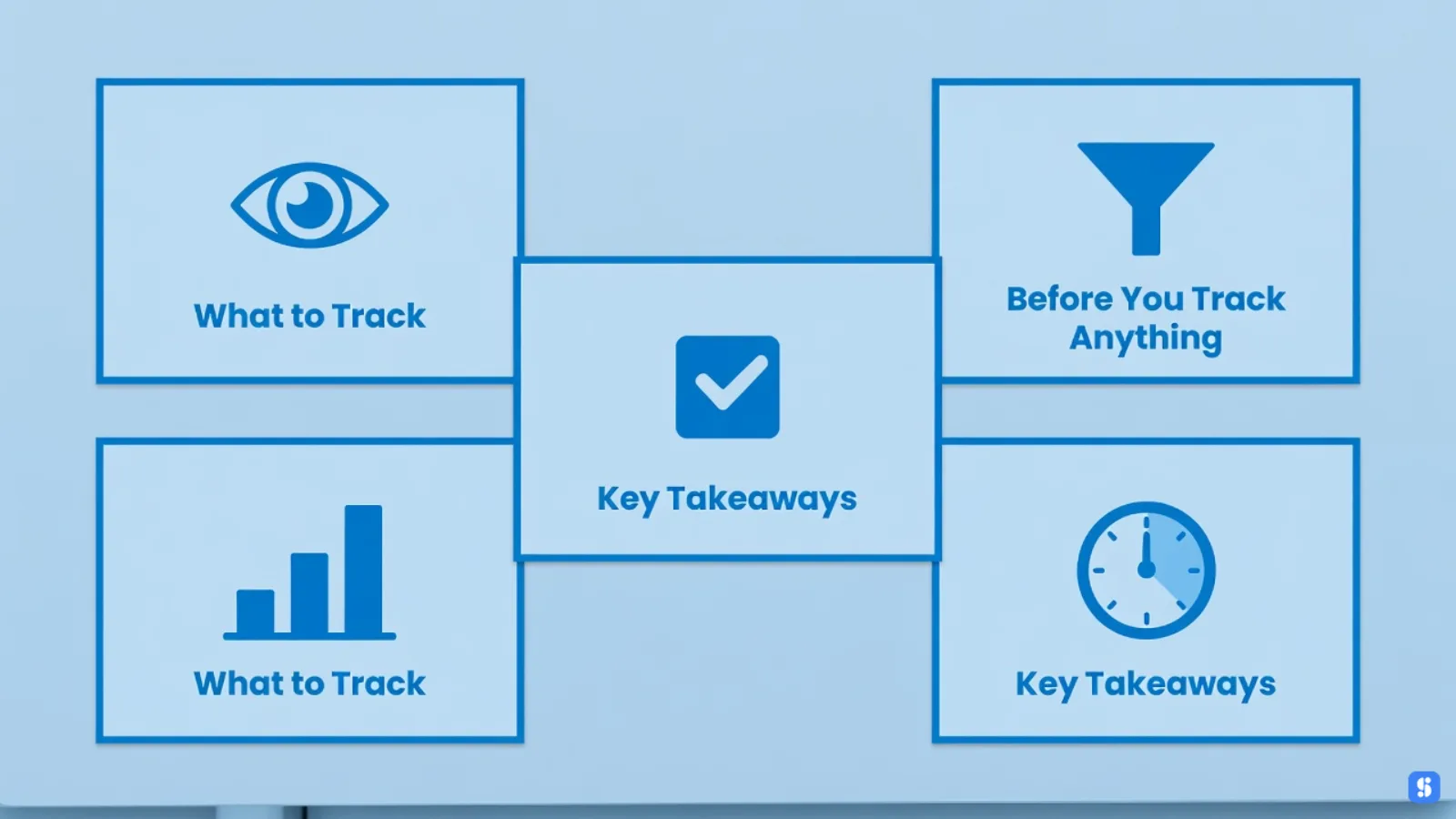 What to Track

Before You Track Anything

Key Takeaways

What to Track

Key Takeaways